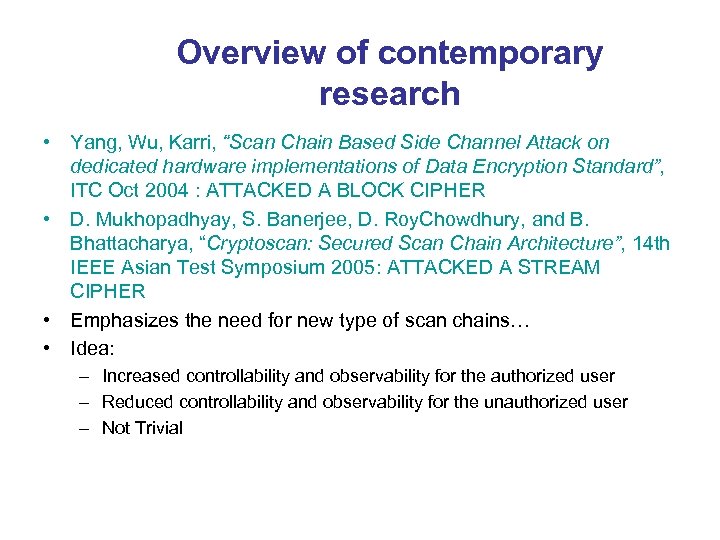 Overview of contemporary research

• Yang, Wu, Karri, "Scan Chain Based Side Channel Attack on dedicated hardware implementations of Data Encryption Standard", ITC Oct 2004 : ATTACKED A BLOCK CIPHER
• D. Mukhopadhyay, S. Banerjee, D. RoyChowdhury, and B. Bhattacharya, "Cryptoscan: Secured Scan Chain Architecture", 14th IEEE Asian Test Symposium 2005: ATTACKED A STREAM CIPHER
• Emphasizes the need for new type of scan chains…
• Idea:
– Increased controllability and observability for the authorized user
– Reduced controllability and observability for the unauthorized user
– Not Trivial